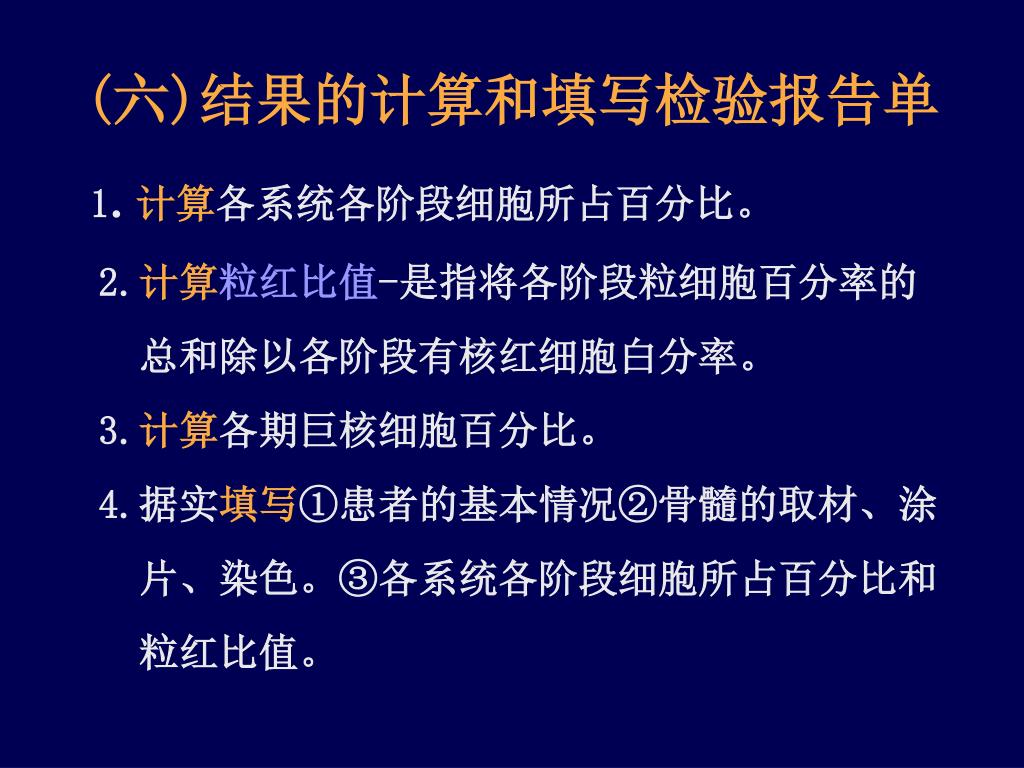 (六)结果的计算和填写检验报告单

1. 计算各系统各阶段细胞所占百分比。

2. 计算粒红比值-是指将各阶段粒细胞百分率的总和除以各阶段有核红细胞白分率。

3. 计算各期巨核细胞百分比。

4. 据实填写①患者的基本情况②骨髓的取材、涂片、染色。③各系统各阶段细胞所占百分比和粒红比值。